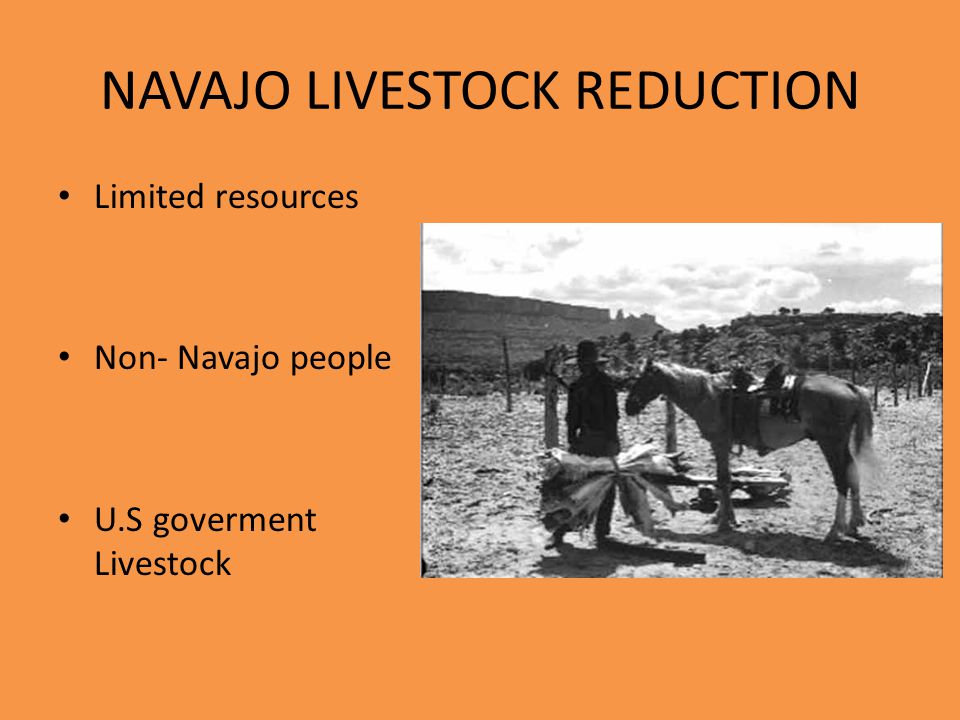 NAVAJO LIVESTOCK REDUCTION

• Limited resources

• Non- Navajo people

• U.S goverment Livestock